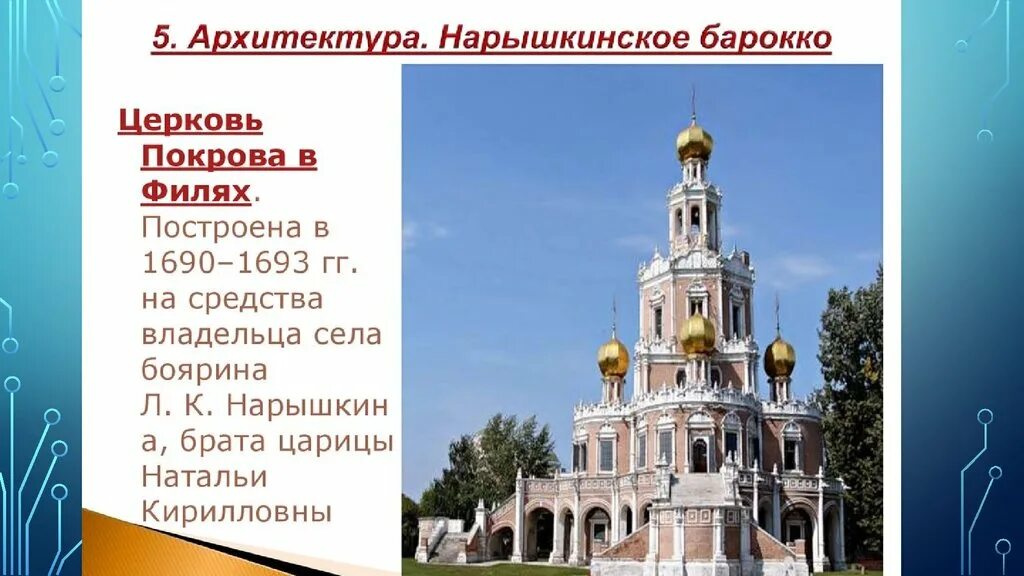 5. Архитектура. Нарышкинское барокко

Церковь Покрова в Филях. Построена в 1690–1693 гг. на средства владельца села боярина Л. К. Нарышкина, брата царицы Натальи Кирилловны